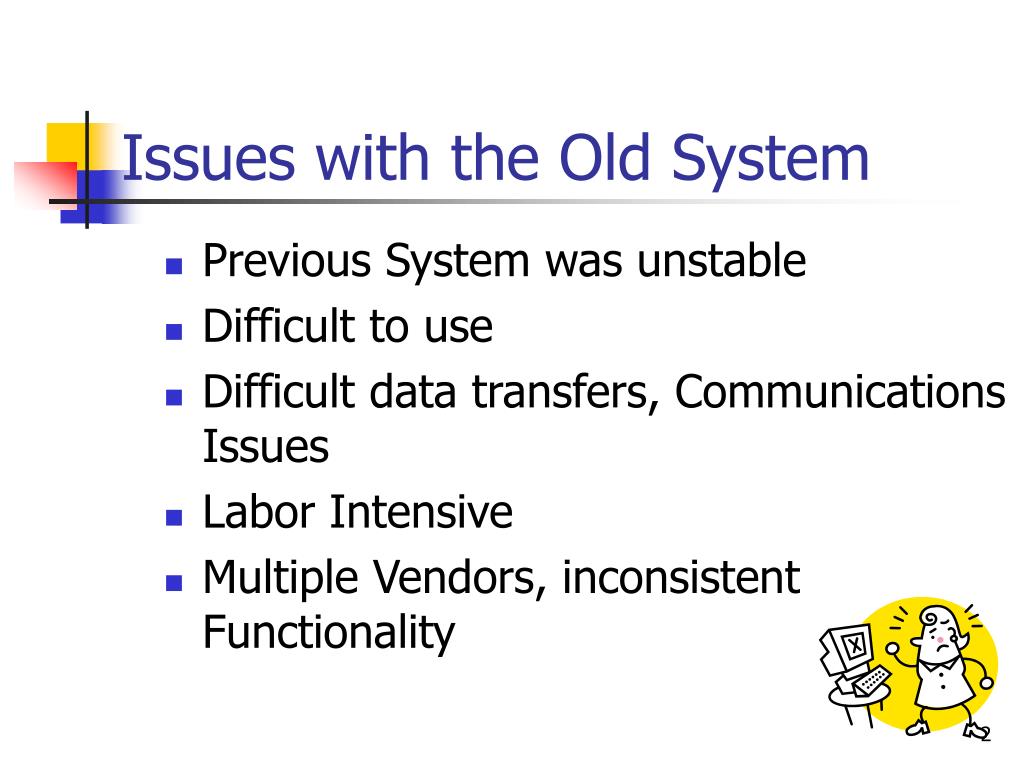 Issues with the Old System

- Previous System was unstable
- Difficult to use
- Difficult data transfers, Communications Issues
- Labor Intensive
- Multiple Vendors, inconsistent Functionality

2